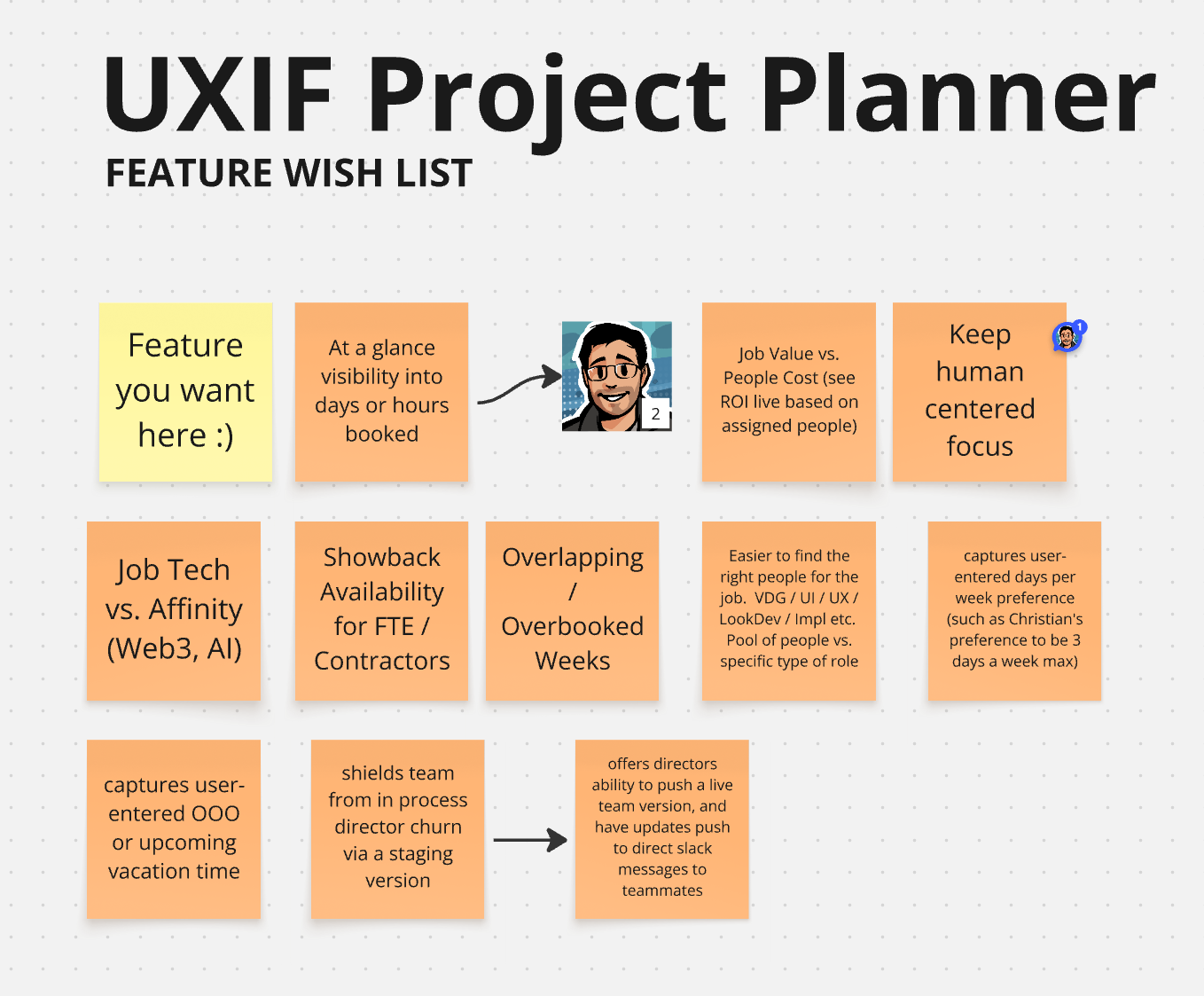 UXIF Project Planner

FEATURE WISH LIST

Feature you want here :)

At a glance visibility into days or hours booked

2

Job Value vs. People Cost (see ROI live based on assigned people)

Keep human centered focus

1

Job Tech vs. Affinity (Web3, AI)

Showback Availability for FTE / Contractors

Overlapping / Overbooked Weeks

Easier to find the right people for the job. VDG / UI / UX / LookDev / Impl etc. Pool of people vs. specific type of role

captures user-entered days per week preference (such as Christian's preference to be 3 days a week max)

captures user-entered OOO or upcoming vacation time

shields team from in process director churn via a staging version

offers directors ability to push a live team version, and have updates push to direct slack messages to teammates